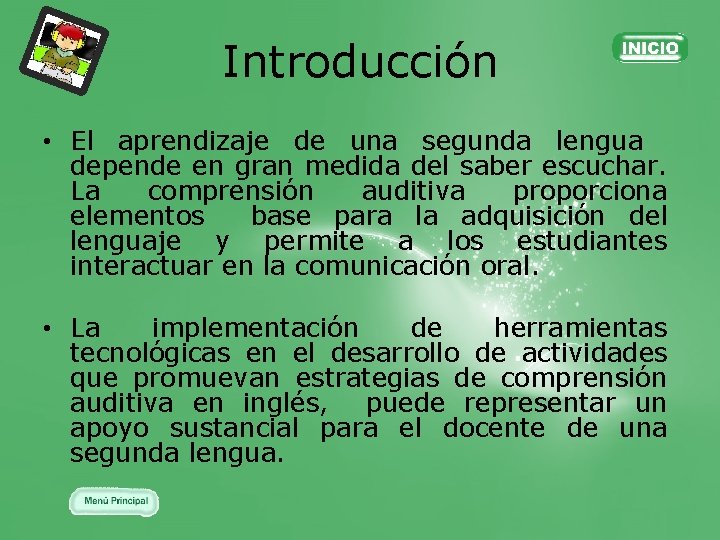 Introducción

INICIO

• El aprendizaje de una segunda lengua depende en gran medida del saber escuchar. La comprensión auditiva proporciona elementos base para la adquisición del lenguaje y permite a los estudiantes interactuar en la comunicación oral.

• La implementación de herramientas tecnológicas en el desarrollo de actividades que promuevan estrategias de comprensión auditiva en inglés, puede representar un apoyo sustancial para el docente de una segunda lengua.

Menú Principal